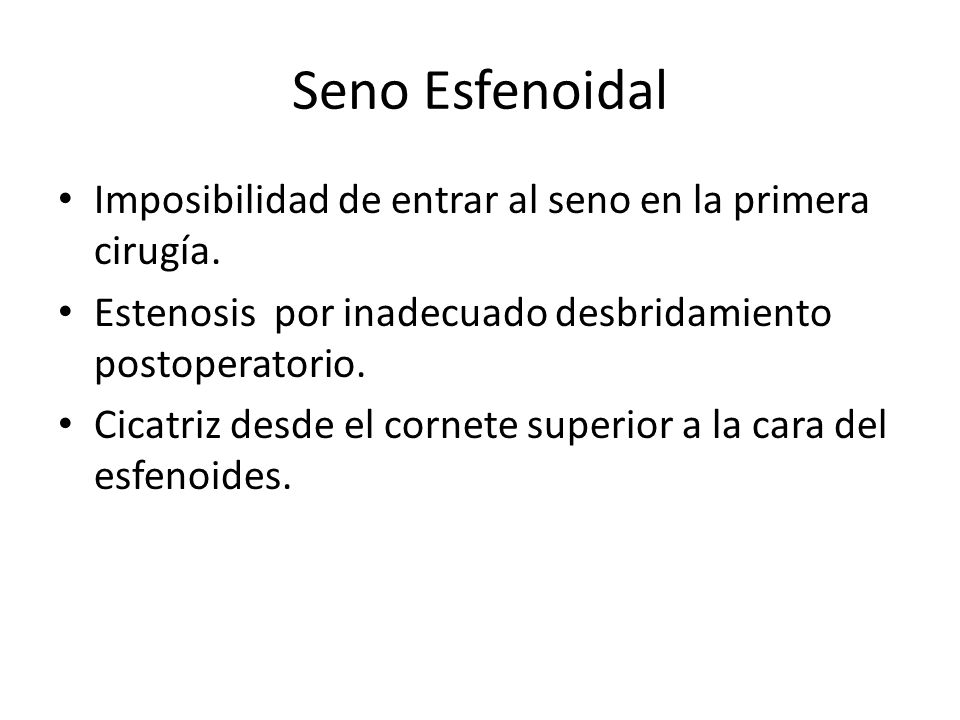 Seno Esfenoidal

• Imposibilidad de entrar al seno en la primera cirugía.
• Estenosis por inadecuado desbridamiento postoperatorio.
• Cicatriz desde el cornete superior a la cara del esfenoides.